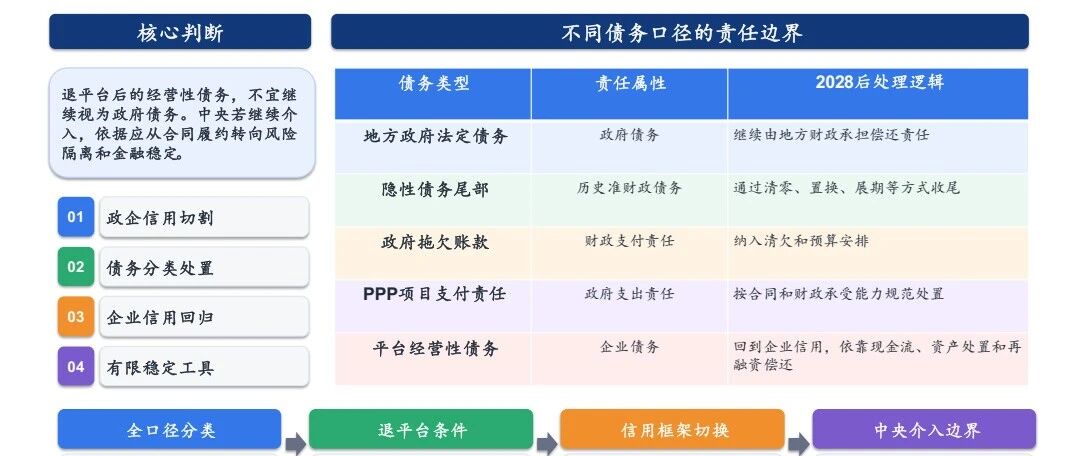 核心判断

退平台后的经营性债务，不宜继续视为政府债务。中央若继续介入，依据应从合同履约转向风险隔离和金融稳定。

01 政企信用切割

02 债务分类处置

03 企业信用回归

04 有限稳定工具

不同债务口径的责任边界

| 债务类型 | 责任属性 | 2028后处理逻辑 |
|---|---|---|
| 地方政府法定债务 | 政府债务 | 继续由地方财政承担偿还责任 |
| 隐性债务尾部 | 历史准财政债务 | 通过清零、置换、展期等方式收尾 |
| 政府拖欠账款 | 财政支付责任 | 纳入清欠和预算安排 |
| PPP项目支付责任 | 政府支出责任 | 按合同和财政承受能力规范处置 |
| 平台经营性债务 | 企业债务 | 回到企业信用，依靠现金流、资产处置和再融资偿还 |

全口径分类

退平台条件

信用框架切换

中央介入边界